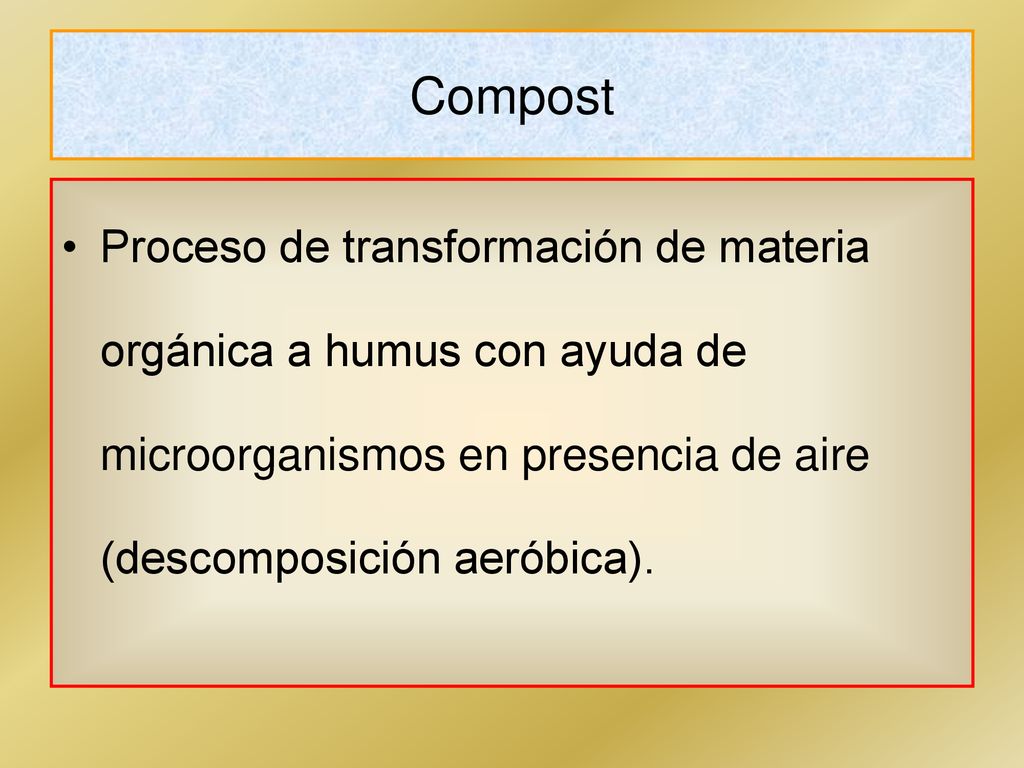 Compost

• Proceso de transformación de materia orgánica a humus con ayuda de microorganismos en presencia de aire (descomposición aeróbica).